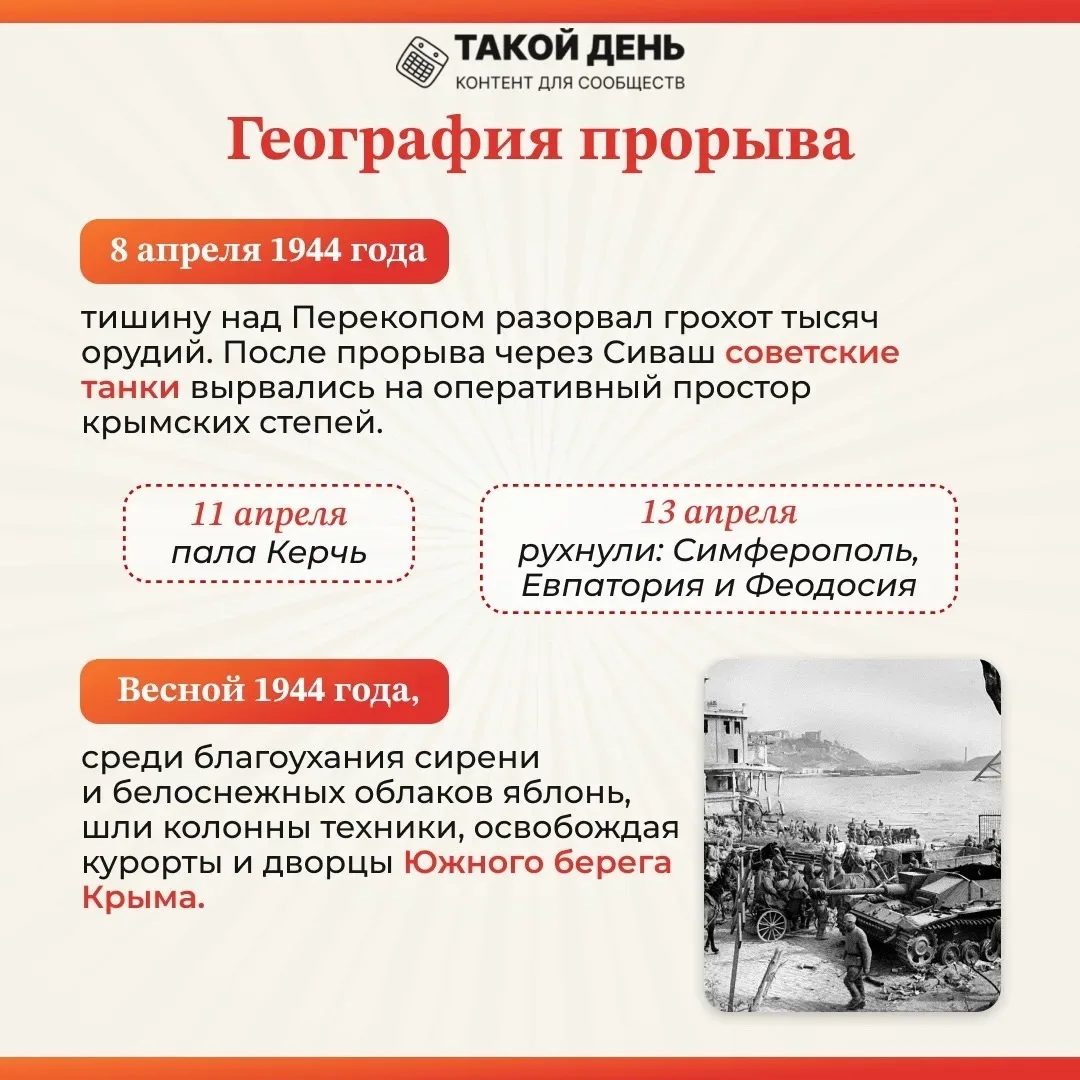 ТАКОЙ ДЕНЬ
КОНТЕНТ ДЛЯ СООБЩЕСТВ

География прорыва

8 апреля 1944 года

тишину над Перекопом разорвал грохот тысяч орудий. После прорыва через Сиваш советские танки вырвались на оперативный простор крымских степей.

11 апреля
пала Керчь

13 апреля
рухнули: Симферополь, Евпатория и Феодосия

Весной 1944 года,

среди благоухания сирени и белоснежных облаков яблонь, шли колонны техники, освобождая курорты и дворцы Южного берега Крыма.